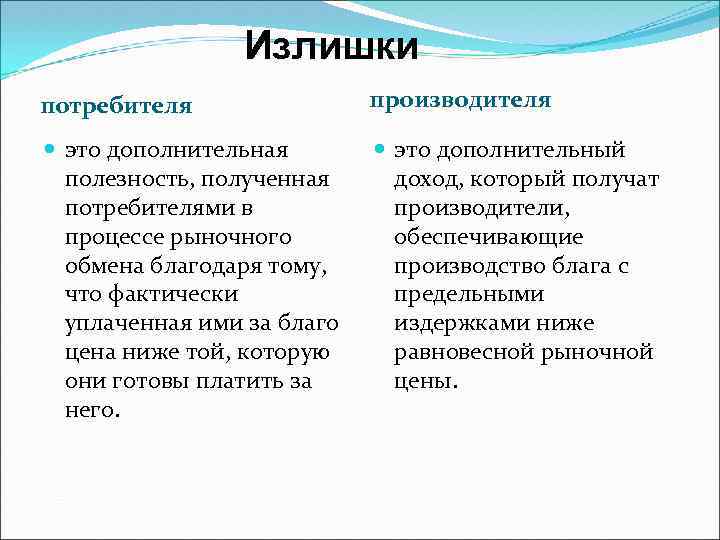 Излишки

потребителя

это дополнительная полезность, полученная потребителями в процессе рыночного обмена благодаря тому, что фактически уплаченная ими за благо цена ниже той, которую они готовы платить за него.

производителя

это дополнительный доход, который получат производители, обеспечивающие производство блага с предельными издержками ниже равновесной рыночной цены.